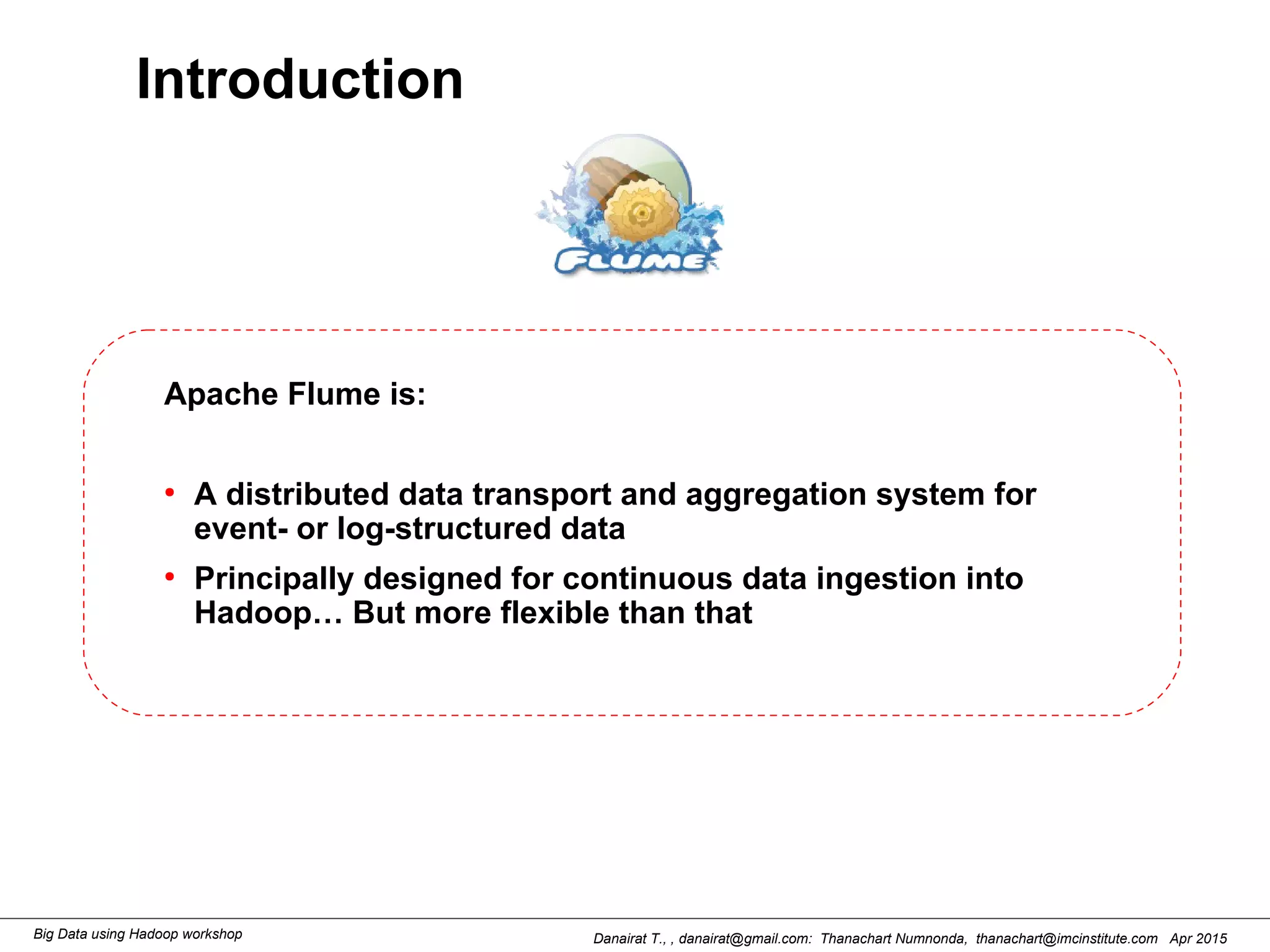 Introduction

FLUME

Apache Flume is:

• A distributed data transport and aggregation system for event- or log-structured data
• Principally designed for continuous data ingestion into Hadoop… But more flexible than that

Big Data using Hadoop workshop

Danairat T., , danairat@gmail.com: Thanachart Numnonda, thanachart@imcinstitute.com Apr 2015